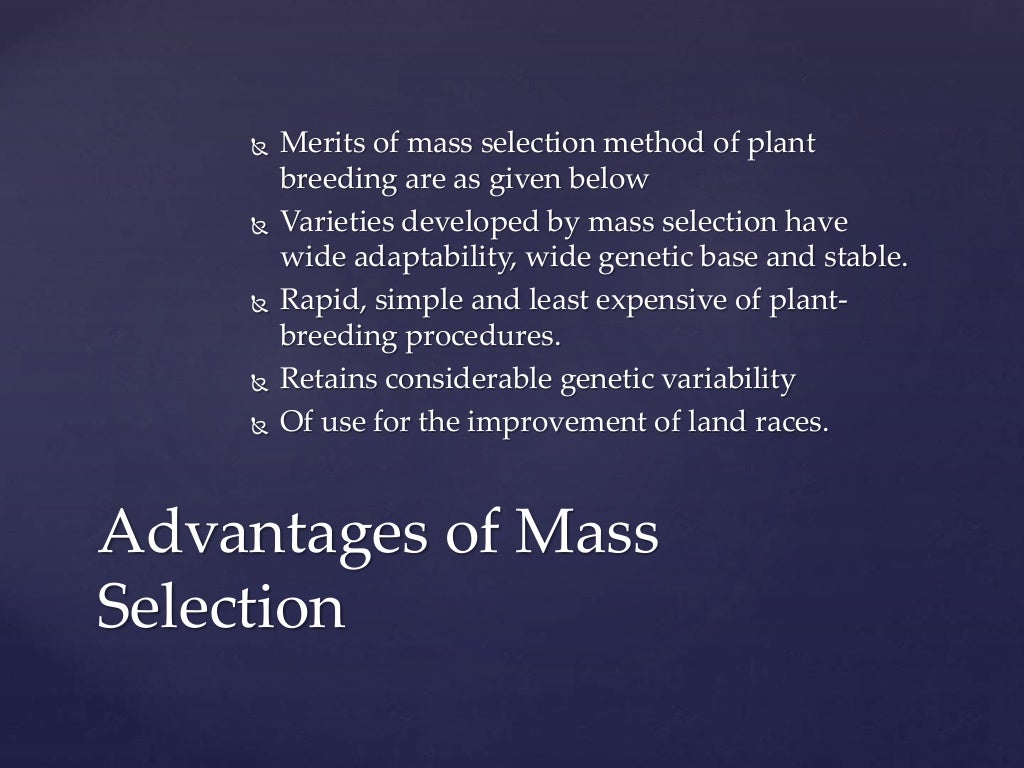 Merits of mass selection method of plant breeding are as given below

Varieties developed by mass selection have wide adaptability, wide genetic base and stable.

Rapid, simple and least expensive of plant-breeding procedures.

Retains considerable genetic variability

Of use for the improvement of land races.

Advantages of Mass Selection